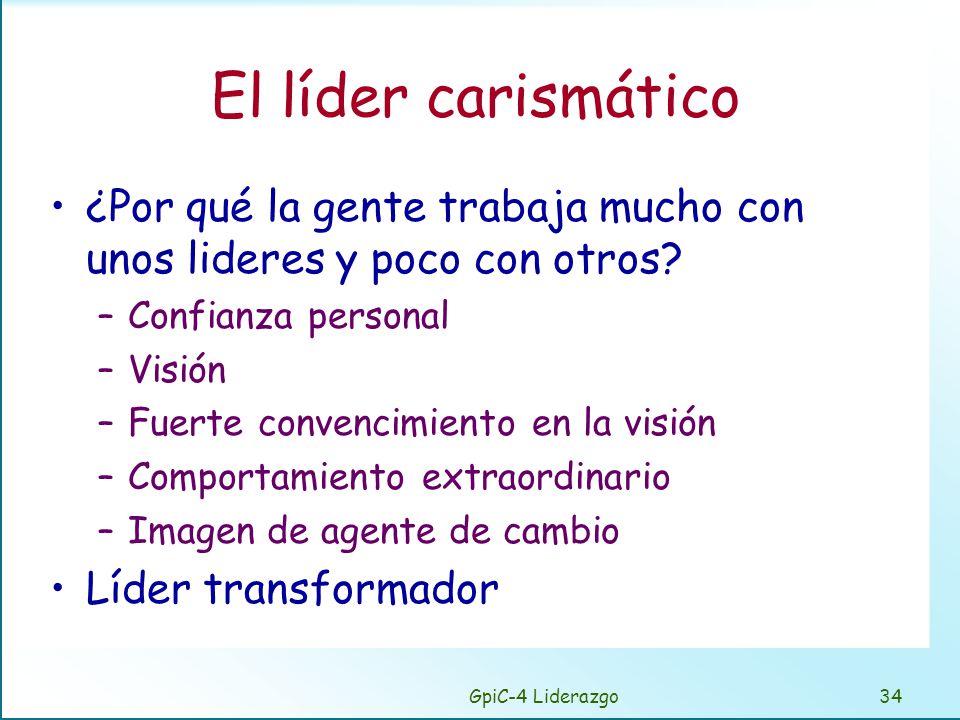 El líder carismático

• ¿Por qué la gente trabaja mucho con unos lideres y poco con otros?
– Confianza personal
– Visión
– Fuerte convencimiento en la visión
– Comportamiento extraordinario
– Imagen de agente de cambio
• Líder transformador

GpiC-4 Liderazgo

34